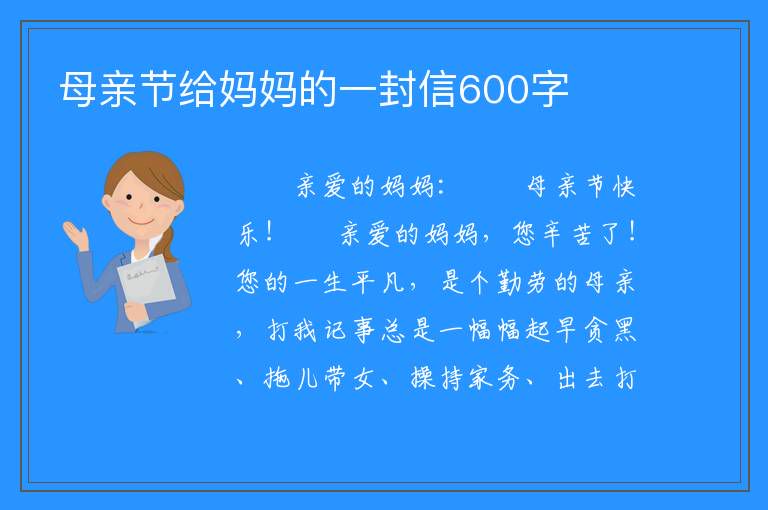 母亲节给妈妈的一封信600字

亲爱的妈妈： 母亲节快乐！ 亲爱的妈妈，您辛苦了！您的一生平凡，是个勤劳的母亲，打我记事总是一幅幅起早贪黑、拖儿带女、操持家务、出去打